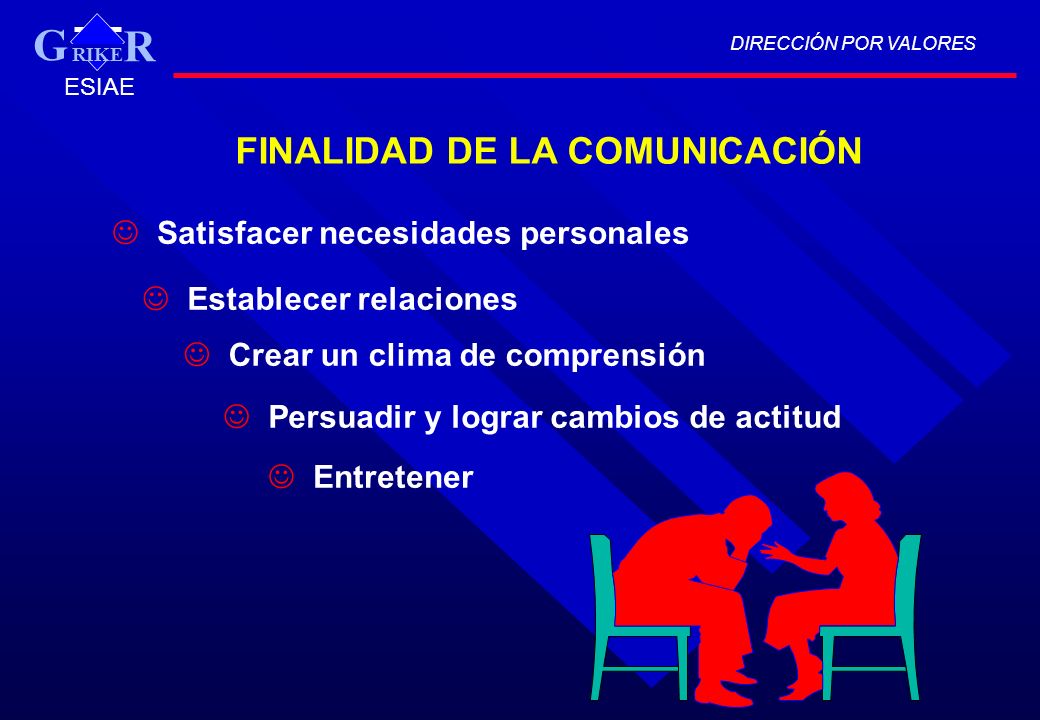 G RIKE R
ESIAE

DIRECCIÓN POR VALORES

FINALIDAD DE LA COMUNICACIÓN

☺ Satisfacer necesidades personales

☺ Establecer relaciones

☺ Crear un clima de comprensión

☺ Persuadir y lograr cambios de actitud

☺ Entretener